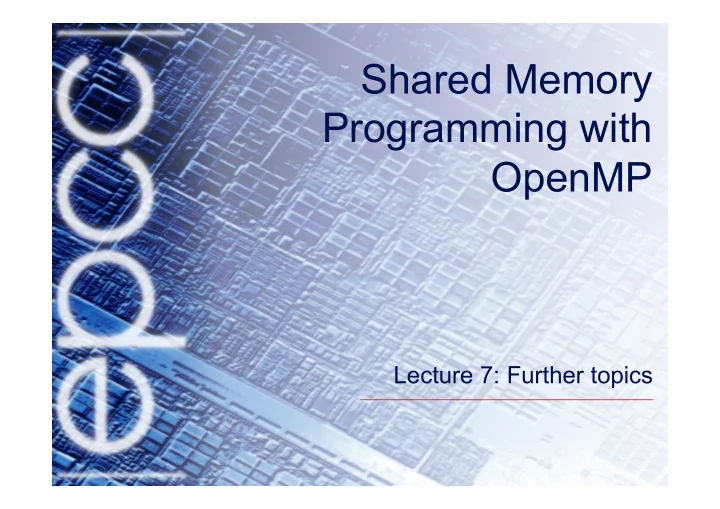 epcc

Shared Memory Programming with OpenMP

Lecture 7: Further topics